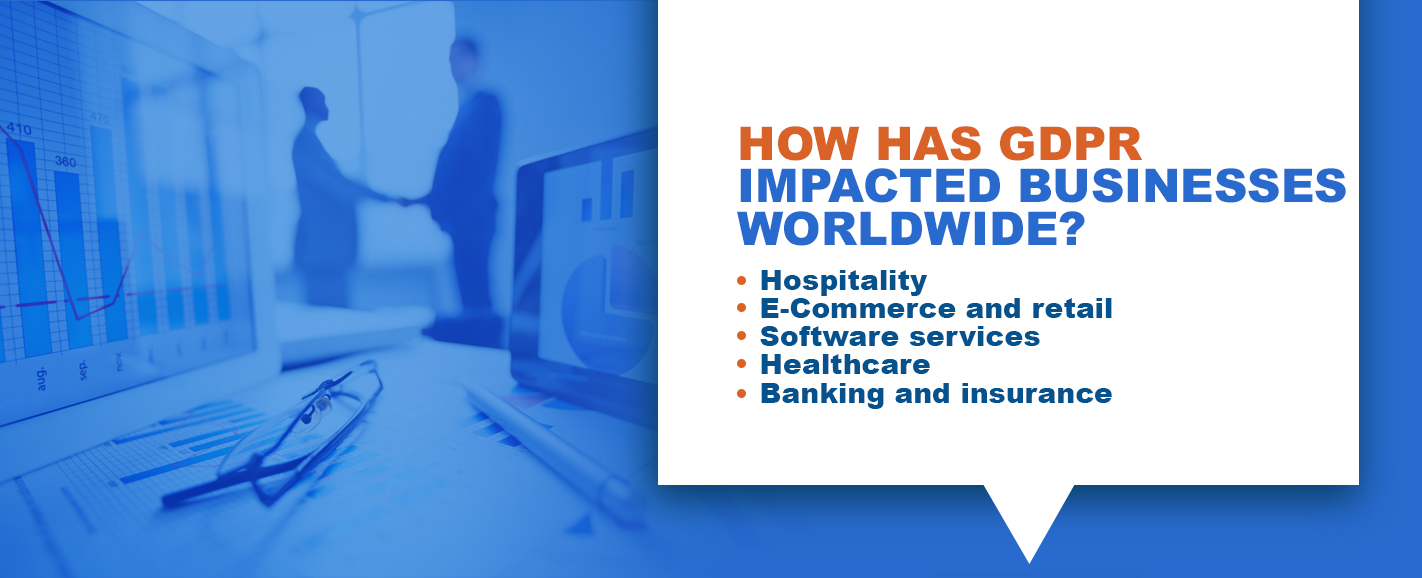 410
360
470

HOW HAS GDPR IMPACTED BUSINESSES WORLDWIDE?

• Hospitality
• E-Commerce and retail
• Software services
• Healthcare
• Banking and insurance